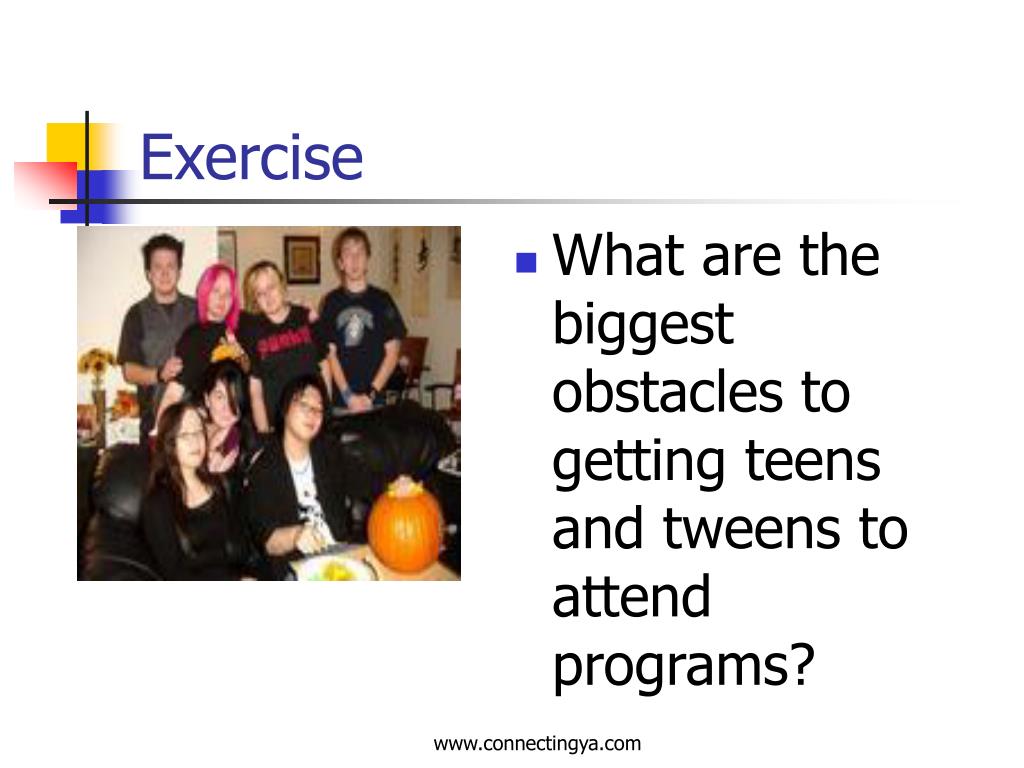 Exercise

What are the biggest obstacles to getting teens and tweens to attend programs?

www.connectingya.com